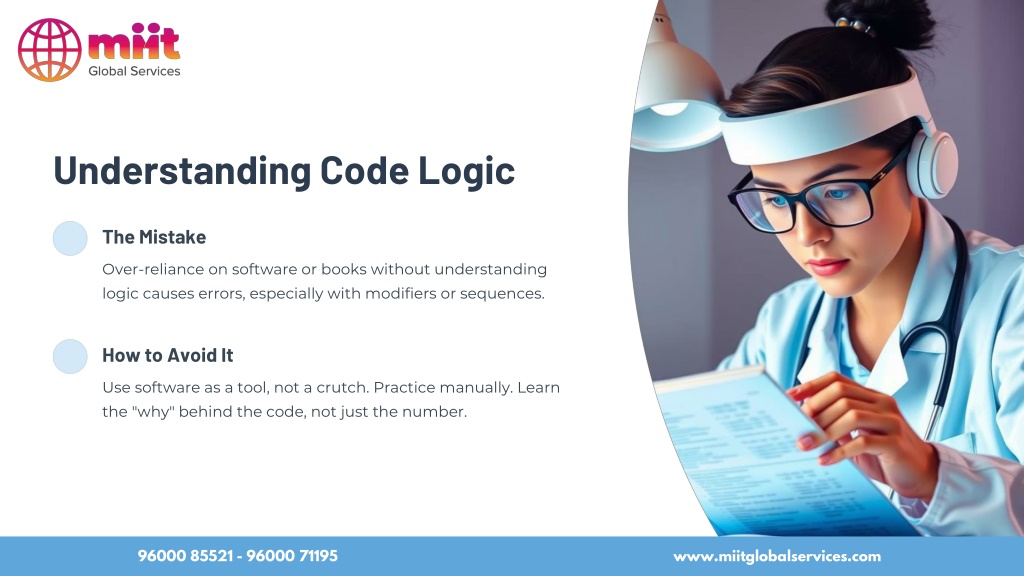 miit
Global Services

Understanding Code Logic

The Mistake

Over-reliance on software or books without understanding logic causes errors, especially with modifiers or sequences.

How to Avoid It

Use software as a tool, not a crutch. Practice manually. Learn the "why" behind the code, not just the number.

96000 85521 - 96000 71195

www.miitglobalservices.com